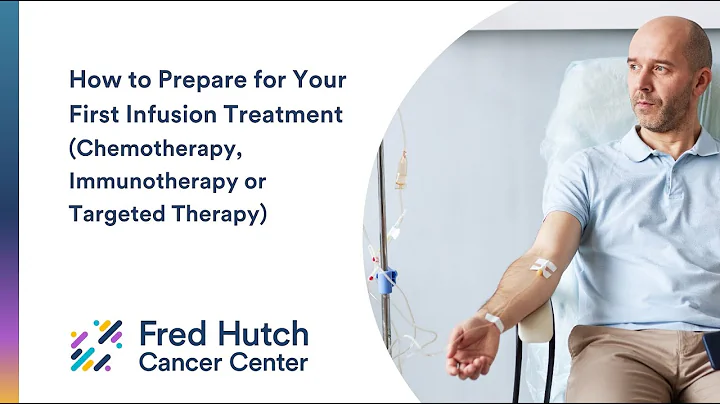 How to Prepare for Your First Infusion Treatment (Chemotherapy, Immunotherapy or Targeted Therapy)

Fred Hutch Cancer Center